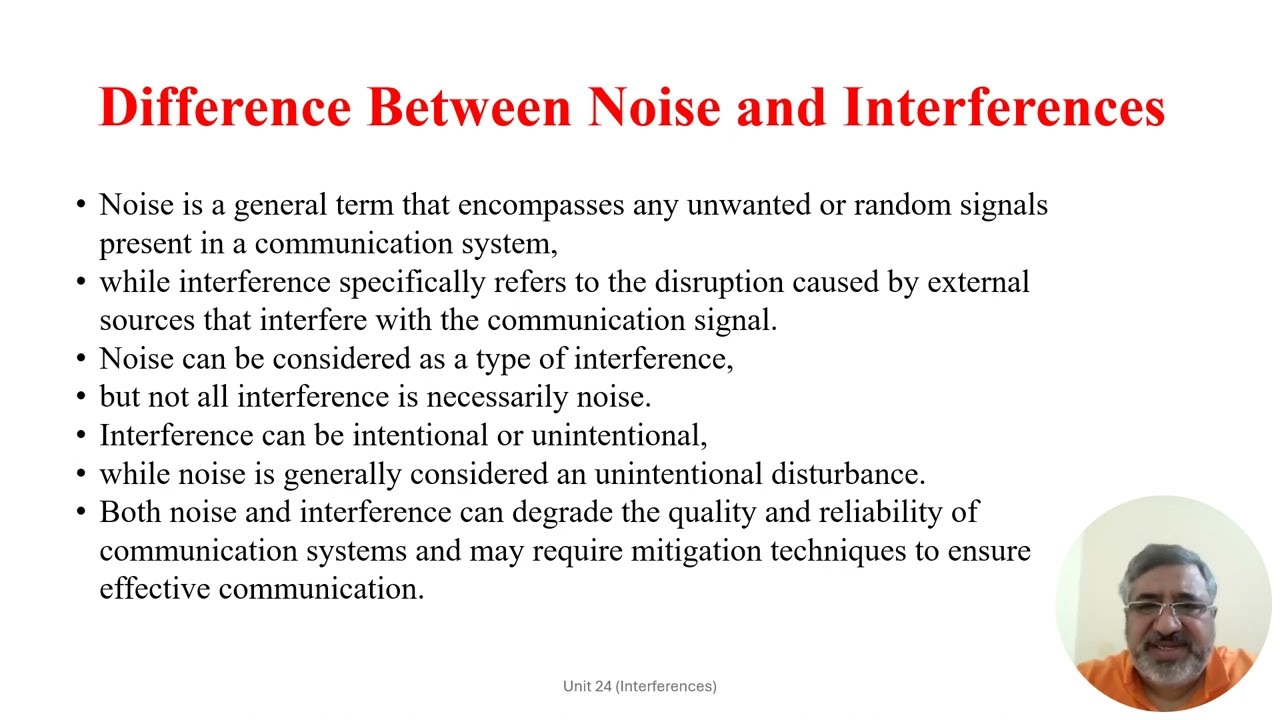 Difference Between Noise and Interferences

• Noise is a general term that encompasses any unwanted or random signals present in a communication system,
• while interference specifically refers to the disruption caused by external sources that interfere with the communication signal.
• Noise can be considered as a type of interference,
• but not all interference is necessarily noise.
• Interference can be intentional or unintentional,
• while noise is generally considered an unintentional disturbance.
• Both noise and interference can degrade the quality and reliability of communication systems and may require mitigation techniques to ensure effective communication.

Unit 24 (Interferences)